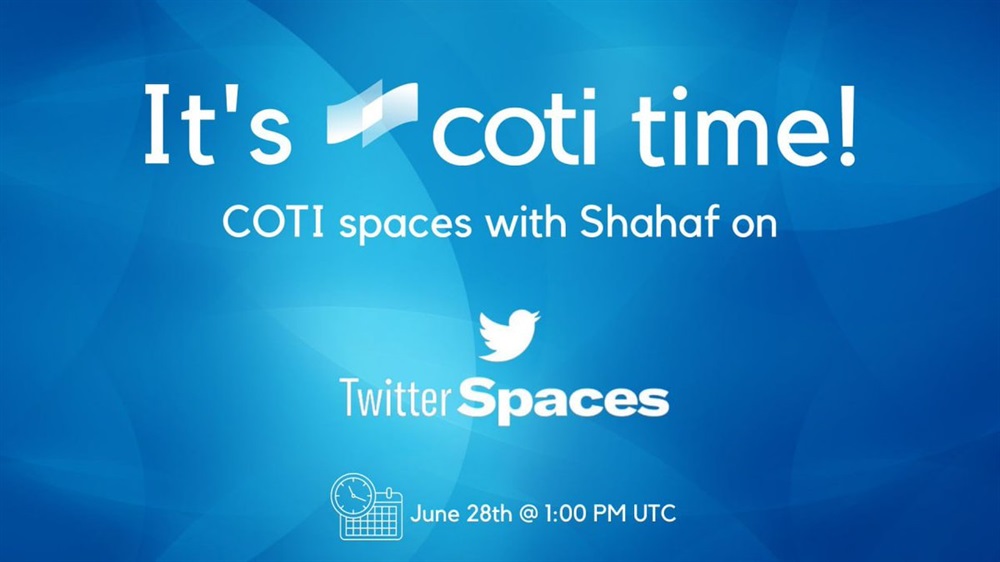 It's coti time!

COTI spaces with Shahaf on

Twitter Spaces

June 28th @ 1:00 PM UTC